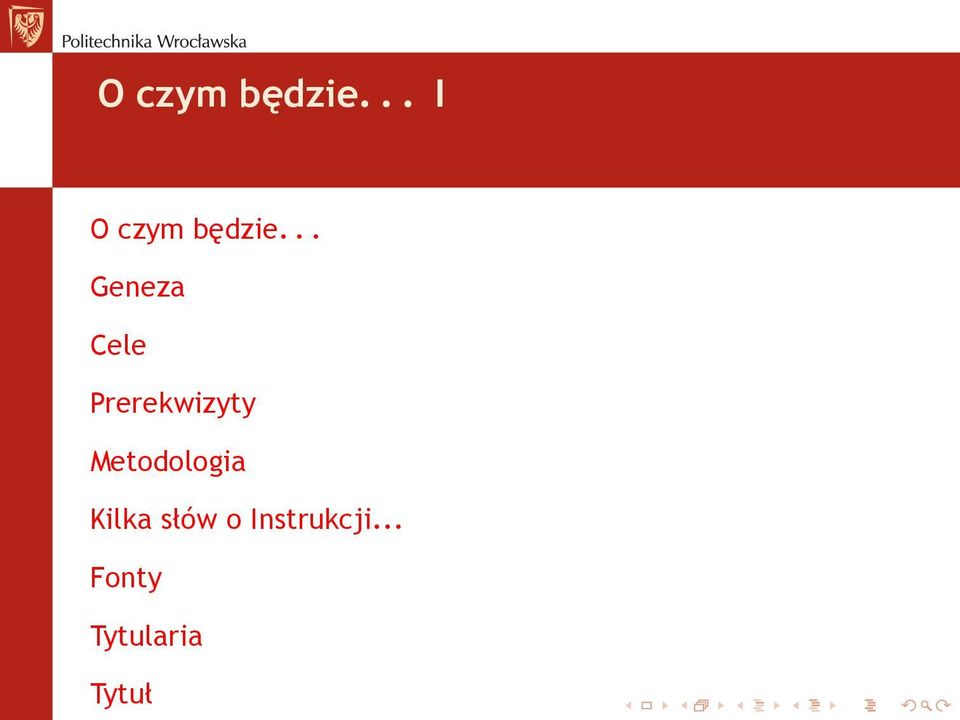 Politechnika Wrocławska

O czym będzie... I

O czym będzie...

Geneza

Cele

Prerekwizyty

Metodologia

Kilka słów o Instrukcji...

Fonty

Tytularia

Tytuł